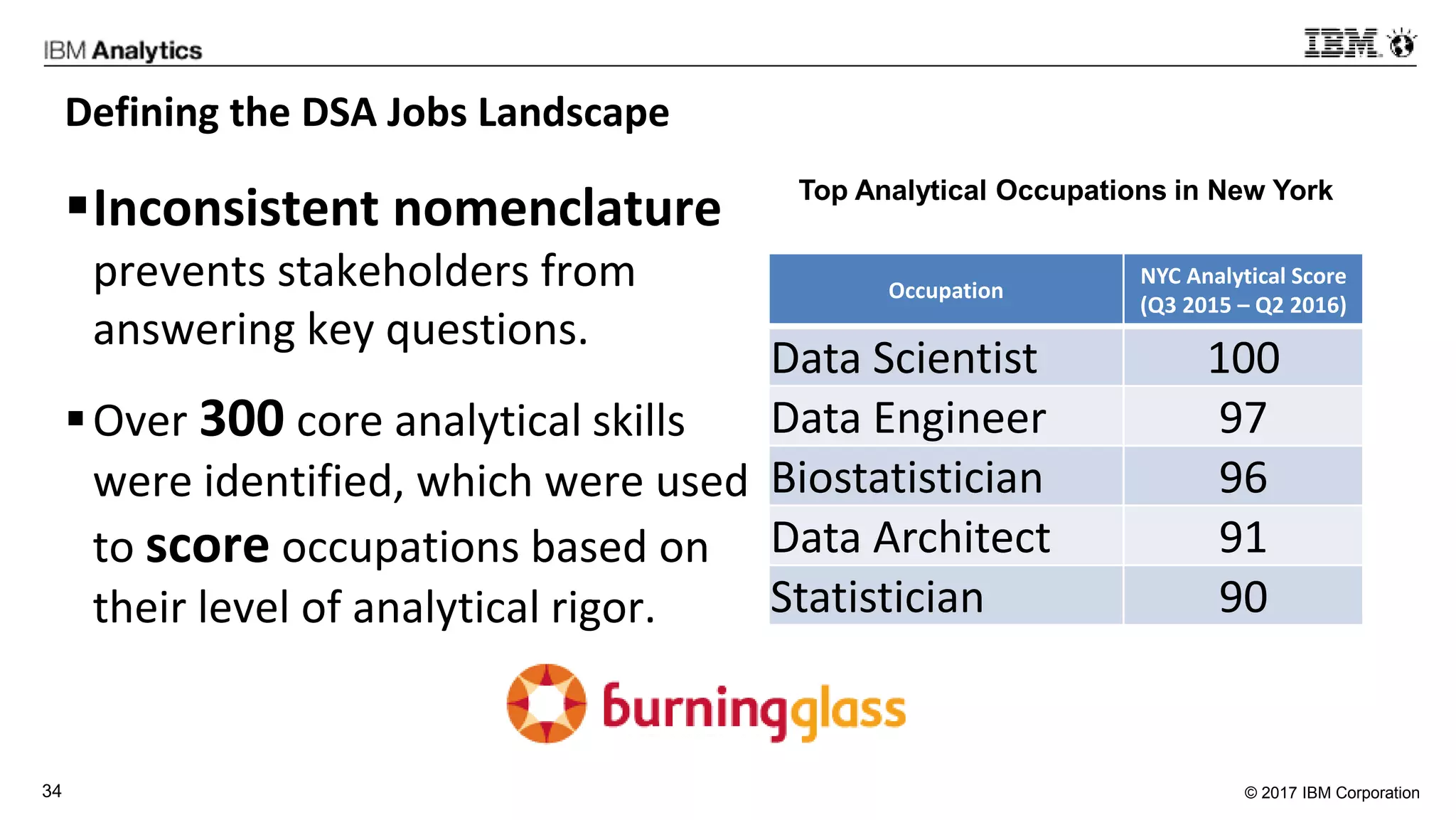 IBM Analytics

IBM

Defining the DSA Jobs Landscape

▪ Inconsistent nomenclature prevents stakeholders from answering key questions.

▪ Over 300 core analytical skills were identified, which were used to score occupations based on their level of analytical rigor.

Top Analytical Occupations in New York

| Occupation | NYC Analytical Score (Q3 2015 – Q2 2016) |
|---|---|
| Data Scientist | 100 |
| Data Engineer | 97 |
| Biostatistician | 96 |
| Data Architect | 91 |
| Statistician | 90 |

burningglass

34

© 2017 IBM Corporation